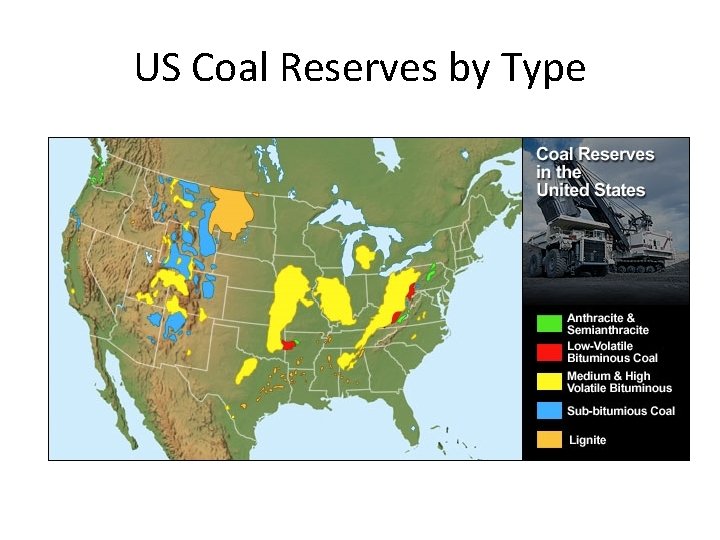 US Coal Reserves by Type

Coal Reserves in the United States

Anthracite & Semianthracite

Low-Volatile Bituminous Coal

Medium & High Volatile Bituminous

Sub-bitumious Coal

Lignite